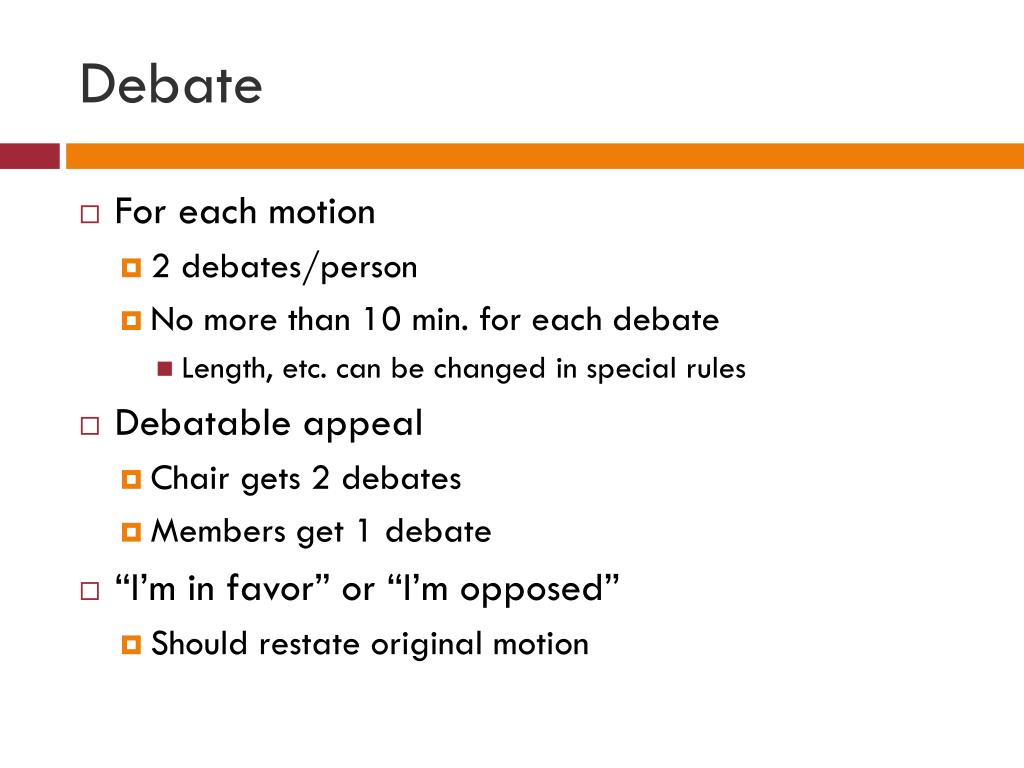 Debate

For each motion

2 debates/person

No more than 10 min. for each debate

Length, etc. can be changed in special rules

Debatable appeal

Chair gets 2 debates

Members get 1 debate

“I’m in favor” or “I’m opposed”

Should restate original motion